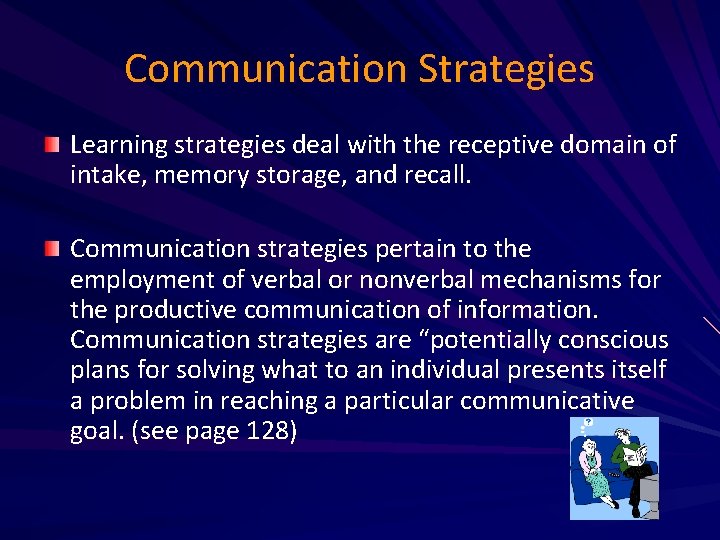 Communication Strategies

Learning strategies deal with the receptive domain of intake, memory storage, and recall.

Communication strategies pertain to the employment of verbal or nonverbal mechanisms for the productive communication of information. Communication strategies are “potentially conscious plans for solving what to an individual presents itself a problem in reaching a particular communicative goal. (see page 128)

?